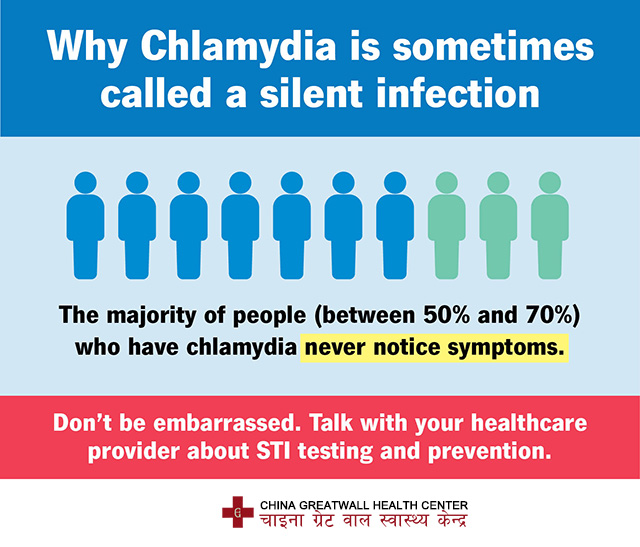 Why Chlamydia is sometimes called a silent infection

The majority of people (between 50% and 70%) who have chlamydia never notice symptoms.

Don't be embarrassed. Talk with your healthcare provider about STI testing and prevention.

CHINA GREATWALL HEALTH CENTER
चाइना ग्रेट वाल स्वास्थ्य केन्द्र